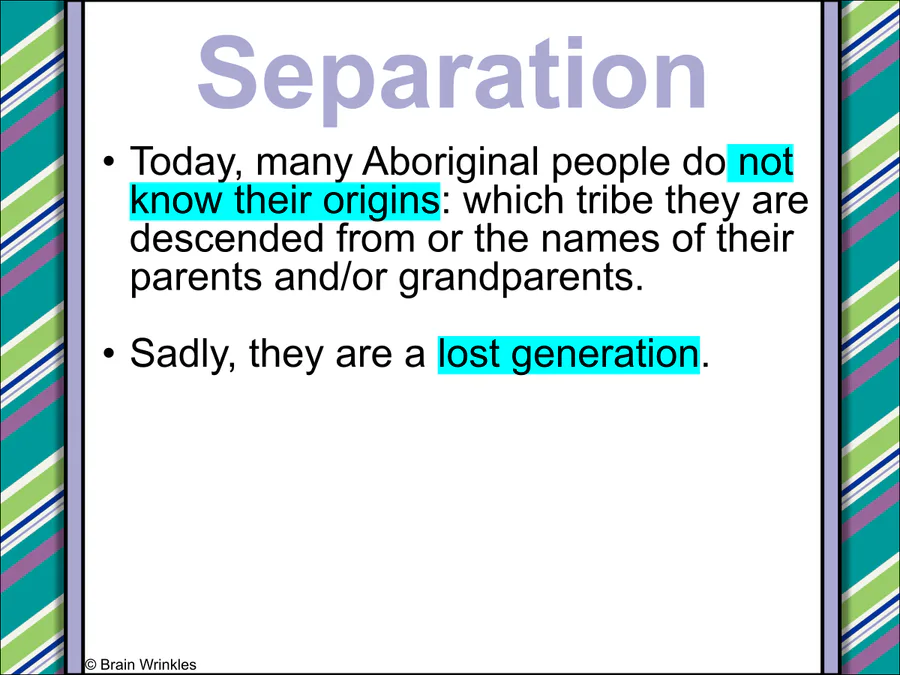 Separation

• Today, many Aboriginal people do not know their origins: which tribe they are descended from or the names of their parents and/or grandparents.

• Sadly, they are a lost generation.

© Brain Wrinkles